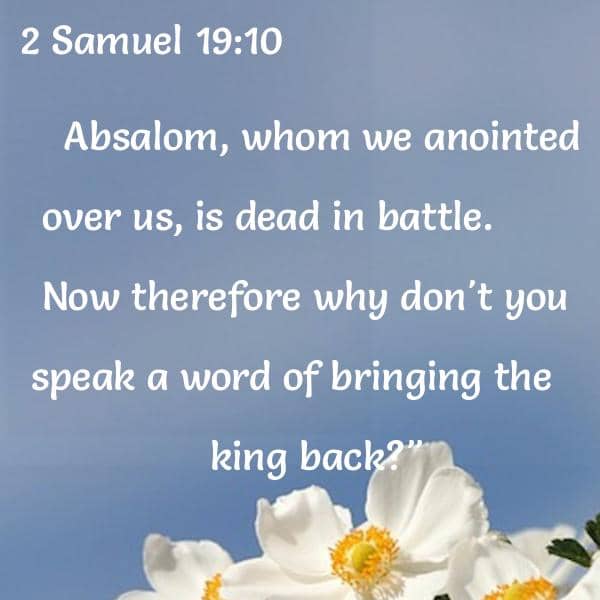 2 Samuel 19:10

Absalom, whom we anointed over us, is dead in battle. Now therefore why don't you speak a word of bringing the king back?"